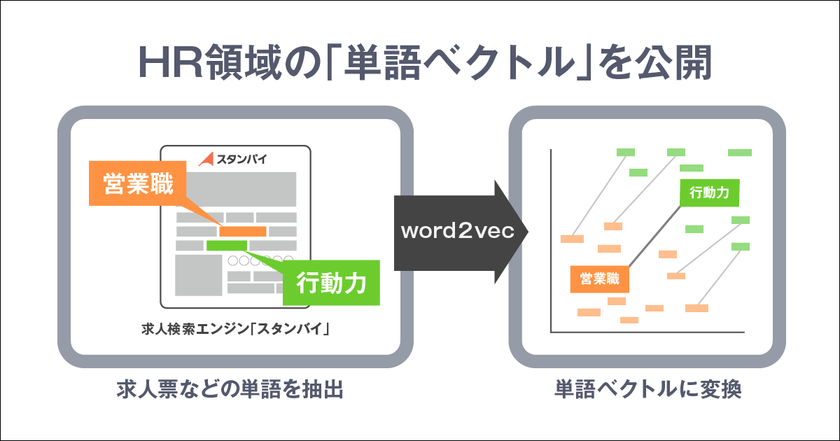 HR領域の「単語ベクトル」を公開

スタンバイ

営業職

行動力

求人検索エンジン「スタンバイ」

求人票などの単語を抽出

word2vec

行動力

営業職

単語ベクトルに変換